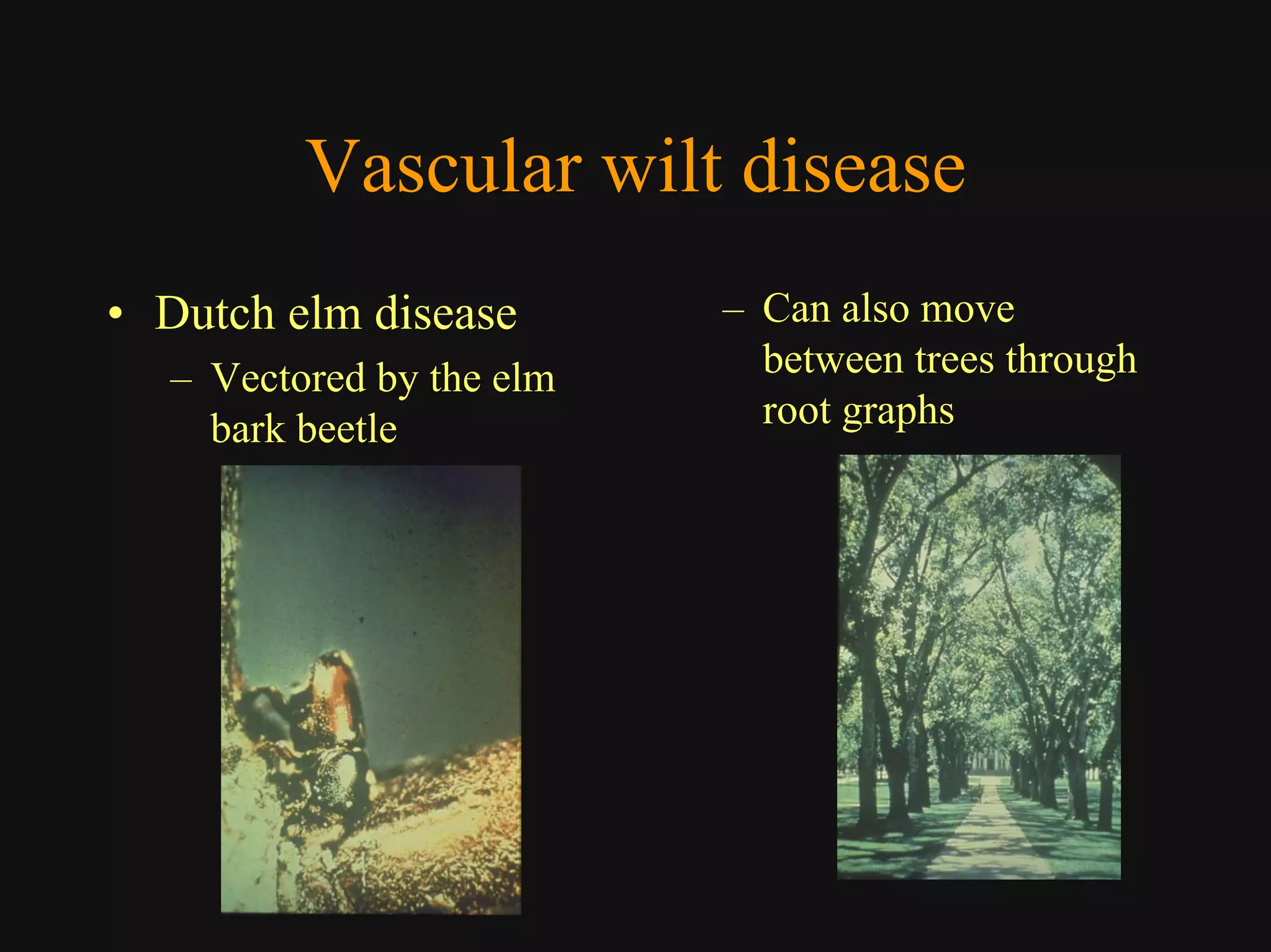 Vascular wilt disease

• Dutch elm disease
– Vectored by the elm bark beetle

– Can also move between trees through root graphs